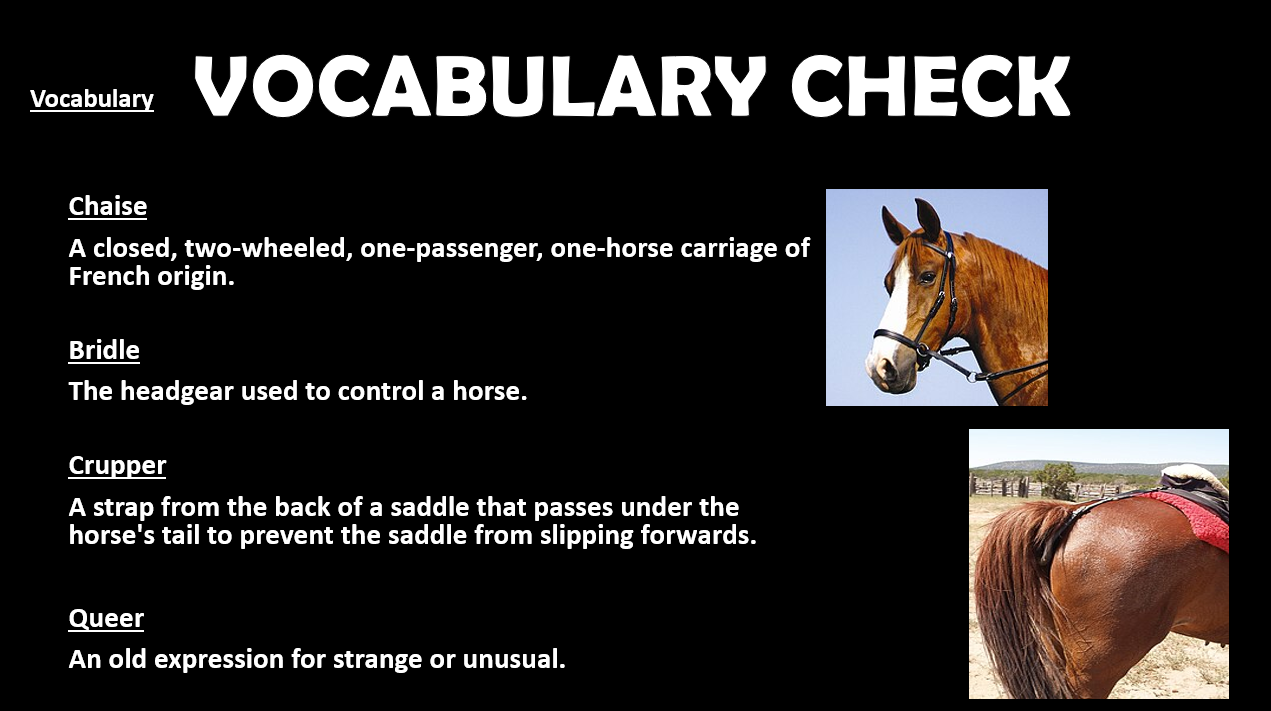 Vocabulary

VOCABULARY CHECK

Chaise

A closed, two-wheeled, one-passenger, one-horse carriage of French origin.

Bridle

The headgear used to control a horse.

Crupper

A strap from the back of a saddle that passes under the horse's tail to prevent the saddle from slipping forwards.

Queer

An old expression for strange or unusual.